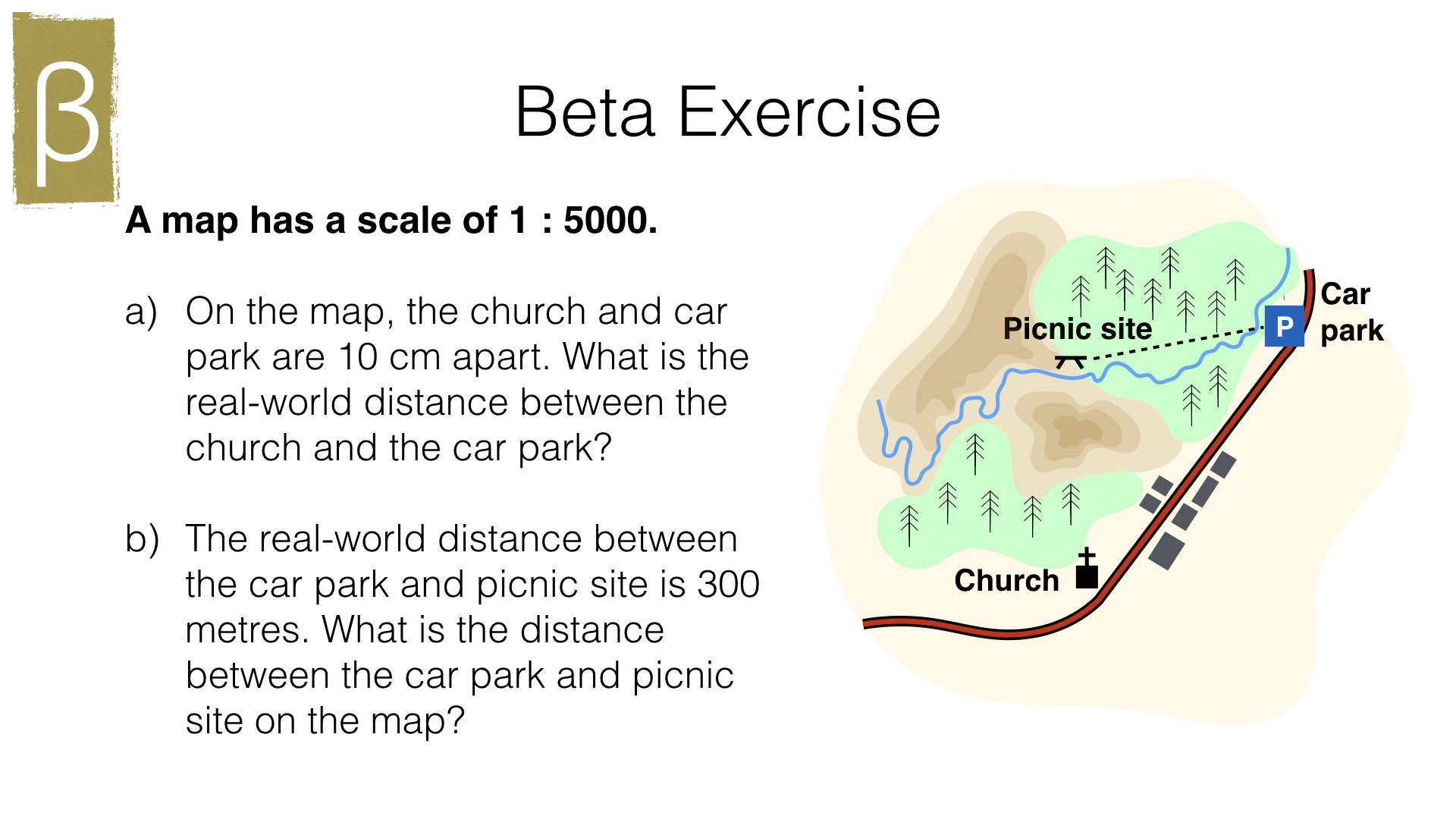 β

Beta Exercise

A map has a scale of 1 : 5000.

a) On the map, the church and car park are 10 cm apart. What is the real-world distance between the church and the car park?

b) The real-world distance between the car park and picnic site is 300 metres. What is the distance between the car park and picnic site on the map?

Picnic site

P

Car park

Church